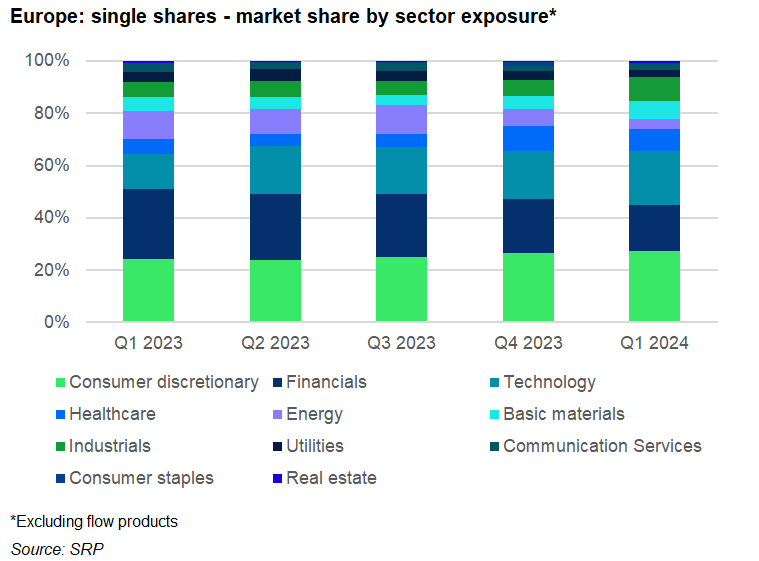 Europe: single shares - market share by sector exposure*

100%
80%
60%
40%
20%
0%

Q1 2023
Q2 2023
Q3 2023
Q4 2023
Q1 2024

Consumer discretionary
Financials
Technology
Healthcare
Energy
Basic materials
Industrials
Utilities
Communication Services
Consumer staples
Real estate

*Excluding flow products
Source: SRP